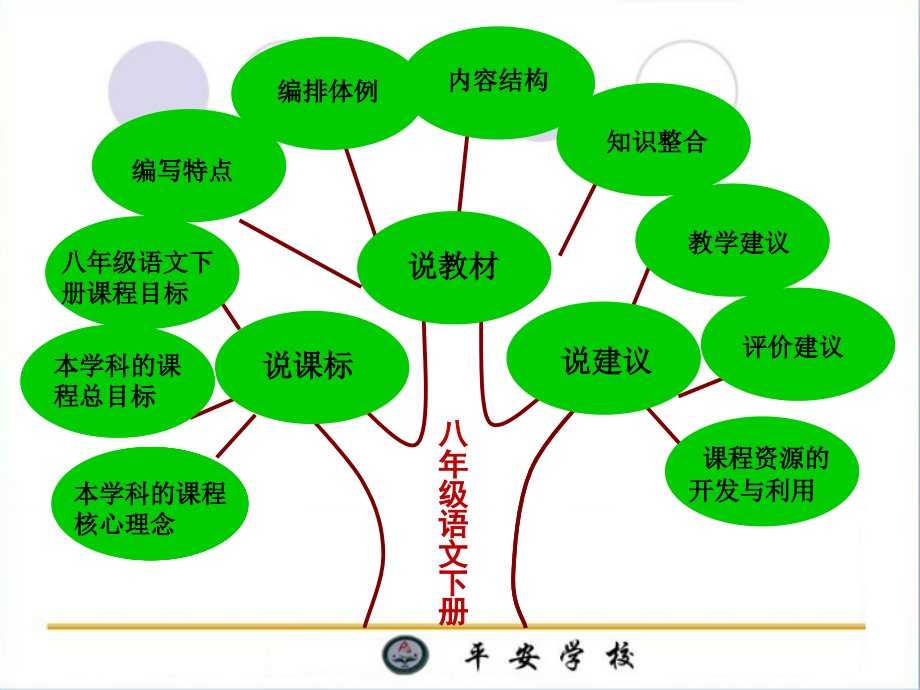 编排体例

内容结构

编写特点

知识整合

说教材

教学建议

八年级语文下册课程目标

说课标

说建议

评价建议

本学科的课程总目标

本学科的课程核心理念

课程资源的开发与利用

八年级语文下册

平安学校